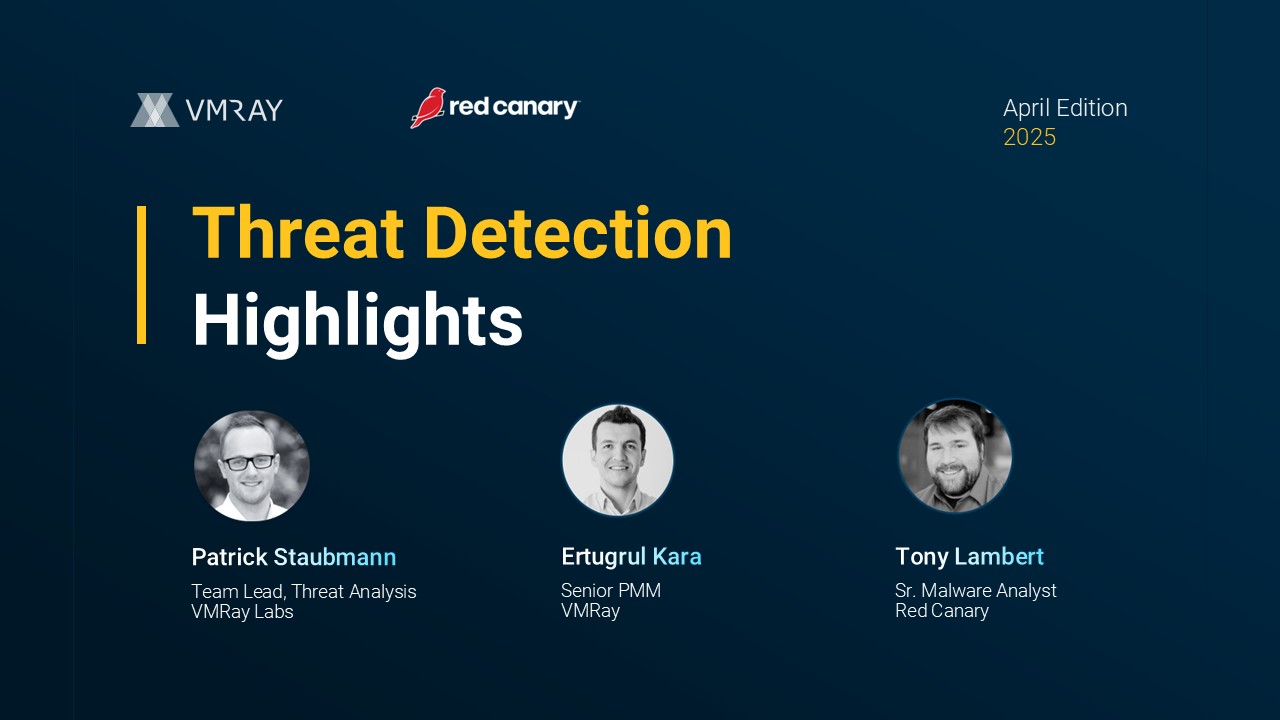 VMRAY

red canary

April Edition
2025

Threat Detection
Highlights

Patrick Staubmann
Team Lead, Threat Analysis
VMRay Labs

Ertugrul Kara
Senior PMM
VMRay

Tony Lambert
Sr. Malware Analyst
Red Canary